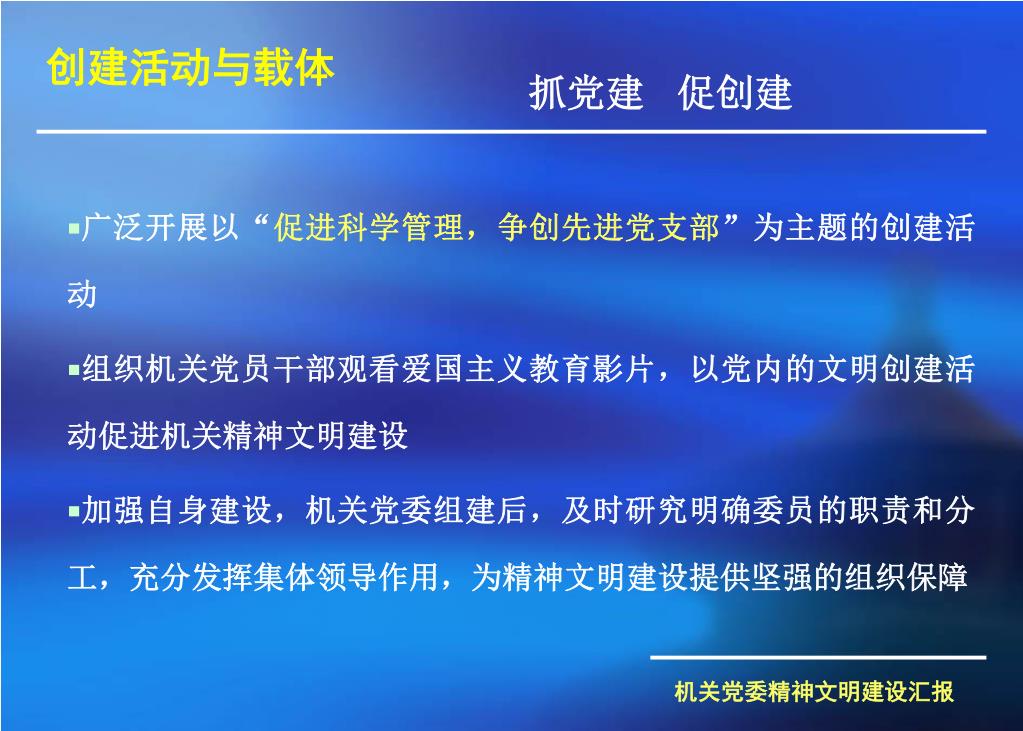 创建活动与载体

抓党建　促创建

▪广泛开展以“促进科学管理，争创先进党支部”为主题的创建活动

▪组织机关党员干部观看爱国主义教育影片，以党内的文明创建活动促进机关精神文明建设

▪加强自身建设，机关党委组建后，及时研究明确委员的职责和分工，充分发挥集体领导作用，为精神文明建设提供坚强的组织保障

机关党委精神文明建设汇报